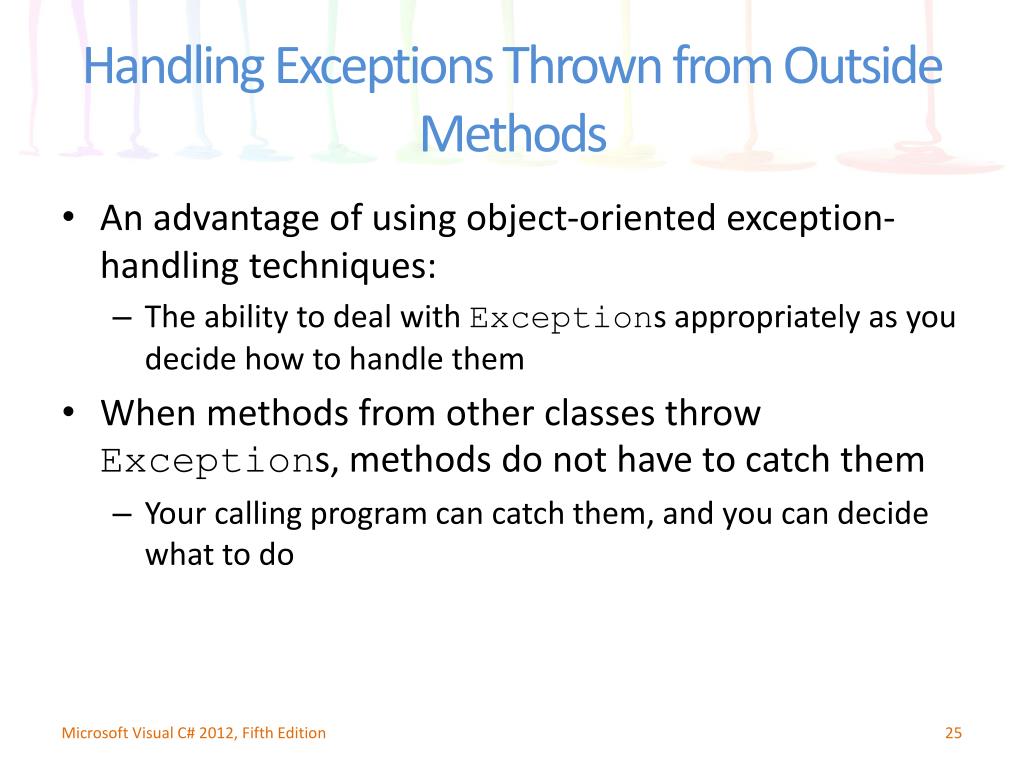 Handling Exceptions Thrown from Outside Methods

• An advantage of using object-oriented exception-handling techniques:
 – The ability to deal with Exceptions appropriately as you decide how to handle them
• When methods from other classes throw Exceptions, methods do not have to catch them
 – Your calling program can catch them, and you can decide what to do

Microsoft Visual C# 2012, Fifth Edition

25